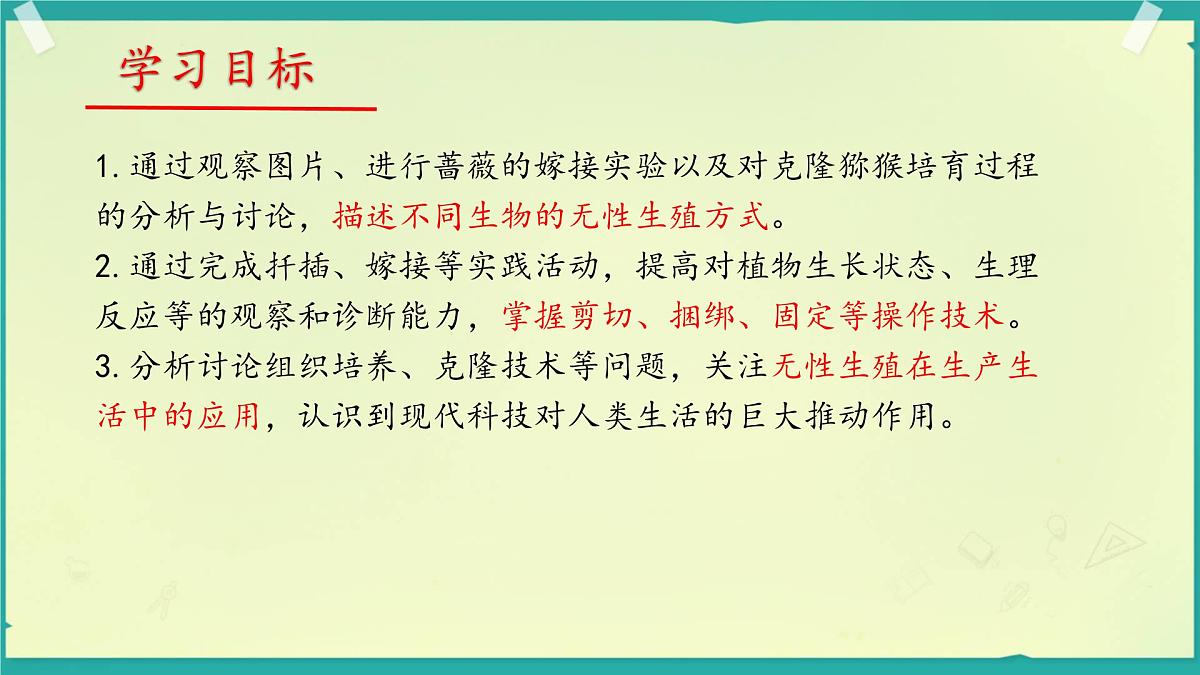 学习目标

1. 通过观察图片、进行蔷薇的嫁接实验以及对克隆猕猴培育过程的分析与讨论，描述不同生物的无性生殖方式。
2. 通过完成扦插、嫁接等实践活动，提高对植物生长状态、生理反应等的观察和诊断能力，掌握剪切、捆绑、固定等操作技术。
3. 分析讨论组织培养、克隆技术等问题，关注无性生殖在生产生活中的应用，认识到现代科技对人类生活的巨大推动作用。